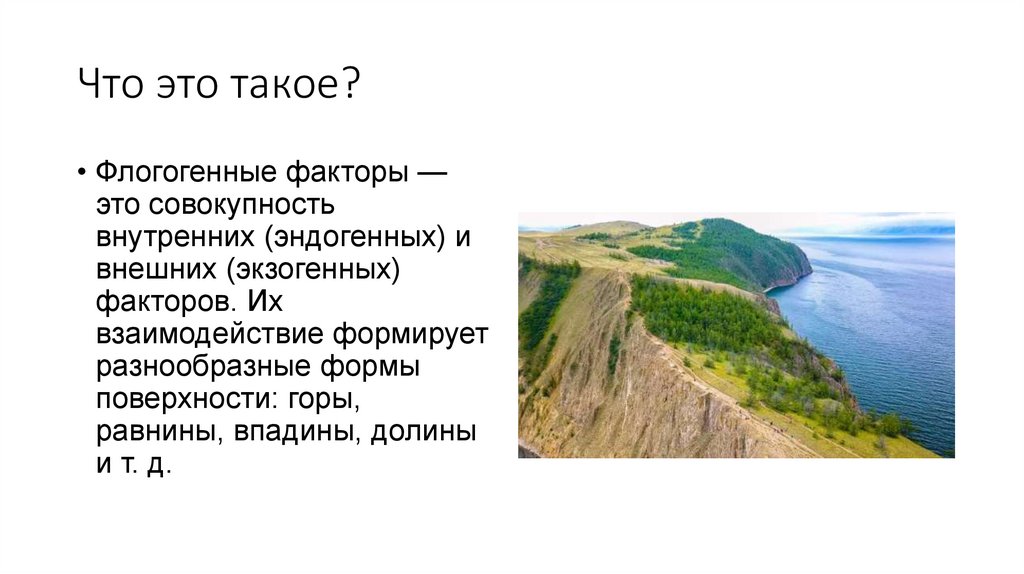 Что это такое?

• Флогогенные факторы — это совокупность внутренних (эндогенных) и внешних (экзогенных) факторов. Их взаимодействие формирует разнообразные формы поверхности: горы, равнины, впадины, долины и т. д.